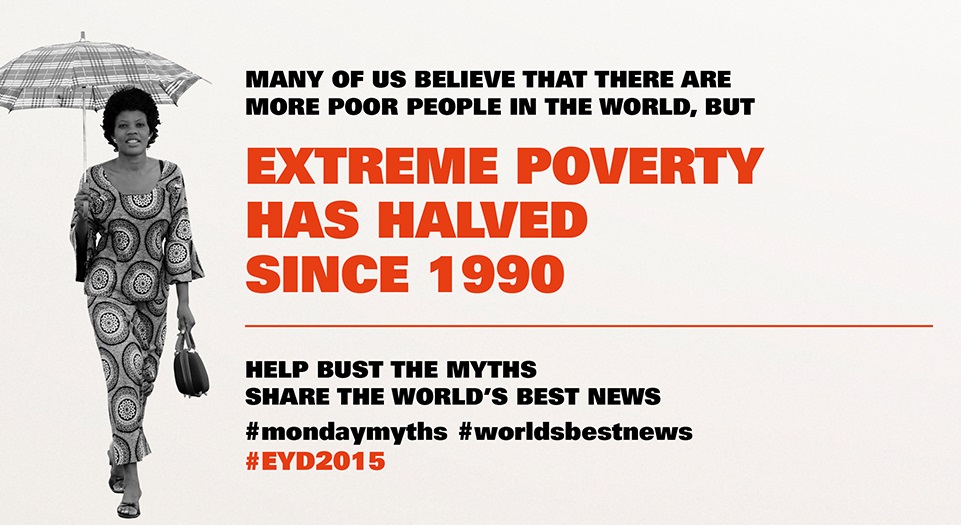 MANY OF US BELIEVE THAT THERE ARE MORE POOR PEOPLE IN THE WORLD, BUT

EXTREME POVERTY HAS HALVED SINCE 1990

HELP BUST THE MYTHS
SHARE THE WORLD'S BEST NEWS

#mondaymyths #worldsbestnews
#EYD2015